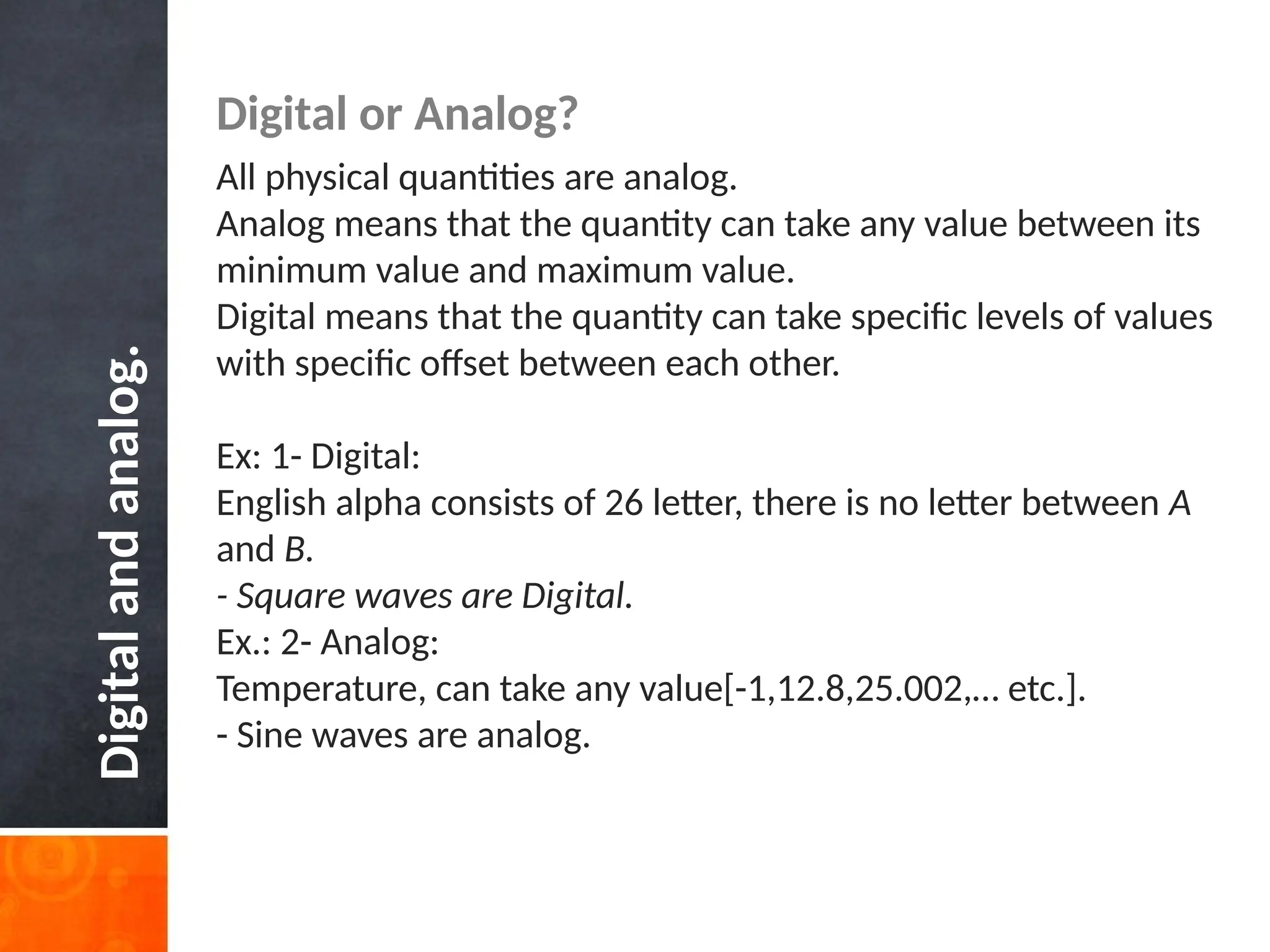 Digital and analog.

Digital or Analog?

All physical quantities are analog.
Analog means that the quantity can take any value between its minimum value and maximum value.
Digital means that the quantity can take specific levels of values with specific offset between each other.

Ex: 1- Digital:
English alpha consists of 26 letter, there is no letter between A and B.
- Square waves are Digital.
Ex.: 2- Analog:
Temperature, can take any value[-1,12.8,25.002,… etc.].
- Sine waves are analog.